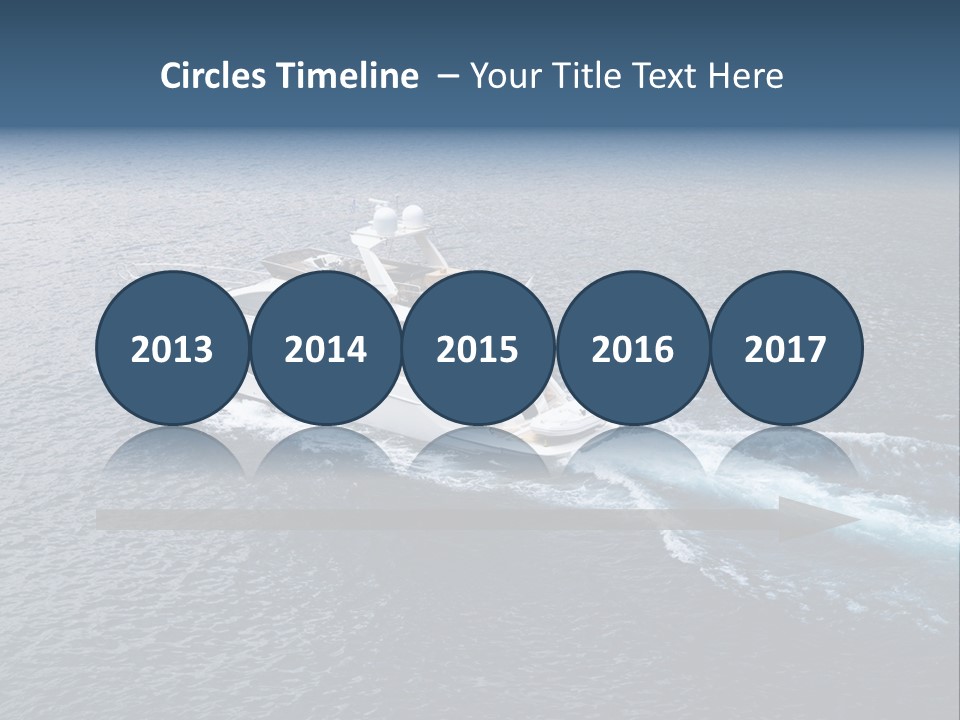 Circles Timeline – Your Title Text Here

2013

2014

2015

2016

2017